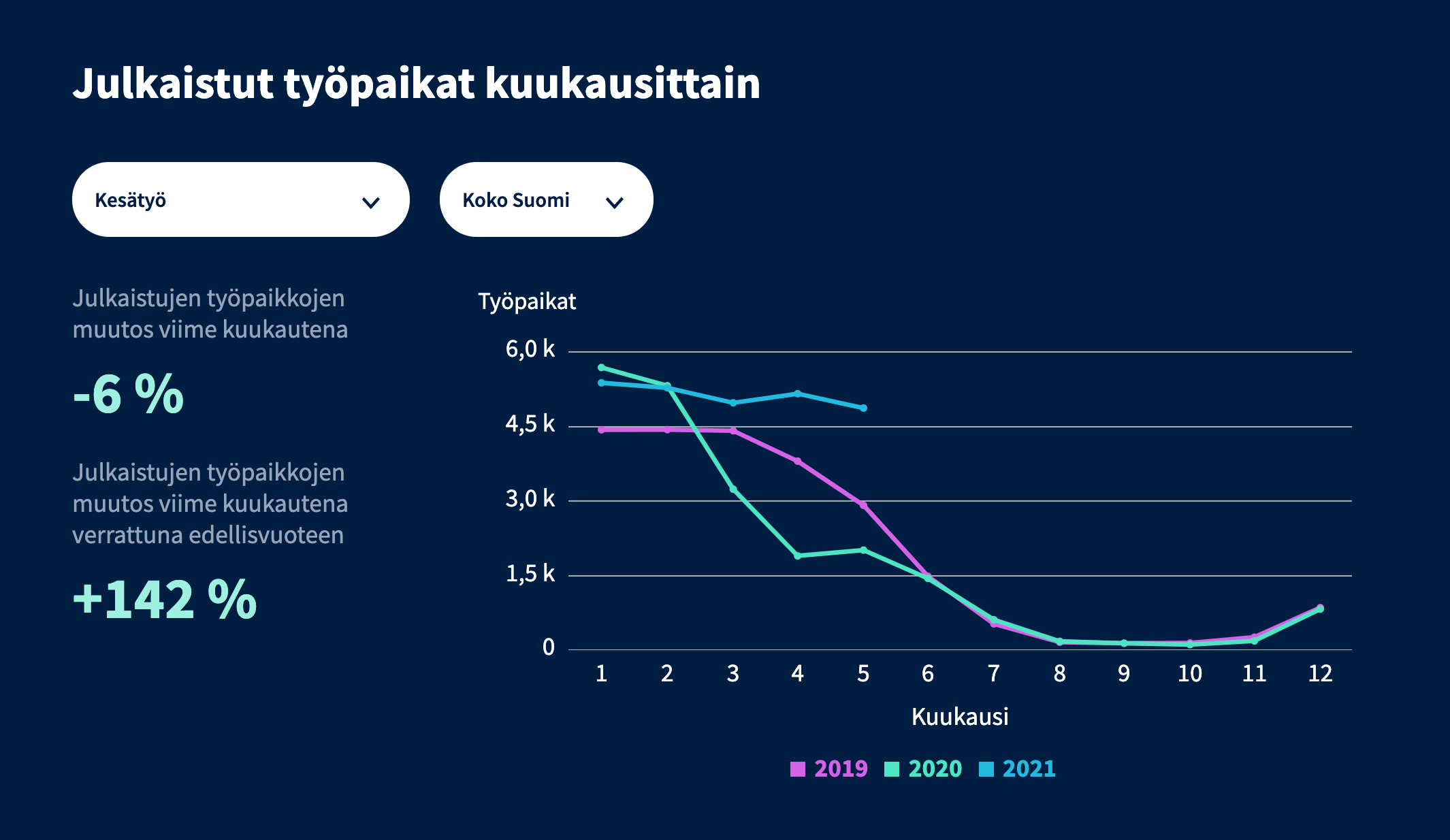 Julkaistut työpaikat kuukausittain

Kesätyö

Koko Suomi

Julkaistujen työpaikkojen muutos viime kuukautena

-6 %

Julkaistujen työpaikkojen muutos viime kuukautena verrattuna edellisvuoteen

+142 %

Työpaikat

6,0 k
4,5 k
3,0 k
1,5 k
0

1 2 3 4 5 6 7 8 9 10 11 12

Kuukausi

2019 2020 2021